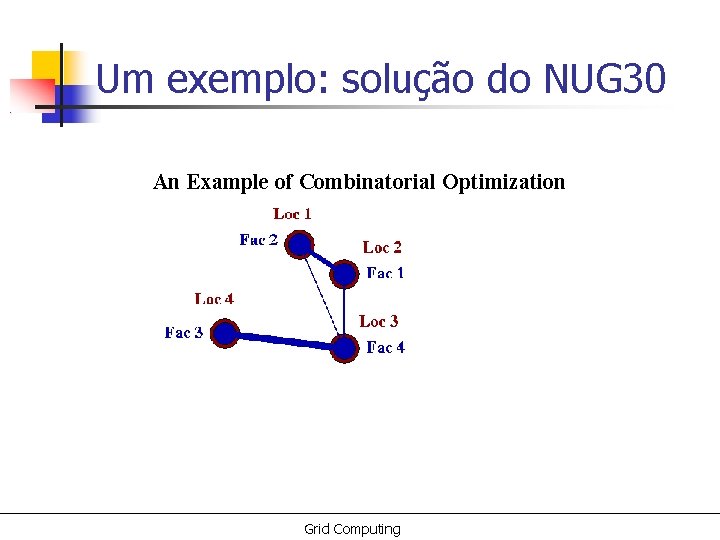 Um exemplo: solução do NUG30

An Example of Combinatorial Optimization

Loc 1
Fac 2
Loc 2
Fac 1
Loc 4
Fac 3
Loc 3
Fac 4

Grid Computing